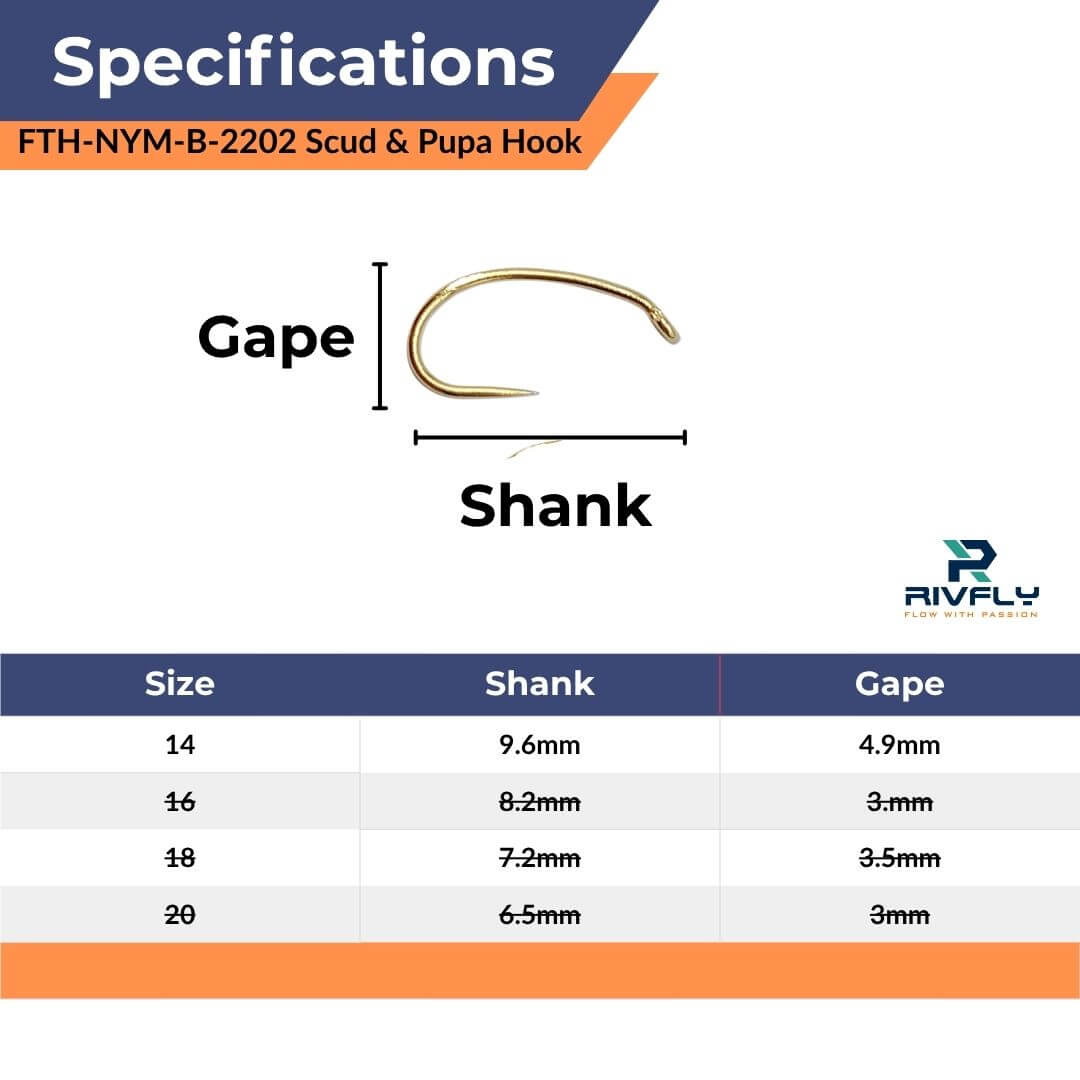 Specifications

FTH-NYM-B-2202 Scud & Pupa Hook

Gape

Shank

RIVFLY
FLOW WITH PASSION

| Size | Shank | Gape |
|---|---|---|
| 14 | 9.6mm | 4.9mm |
| ~~16~~ | ~~8.2mm~~ | ~~3.mm~~ |
| ~~18~~ | ~~7.2mm~~ | ~~3.5mm~~ |
| ~~20~~ | ~~6.5mm~~ | ~~3mm~~ |